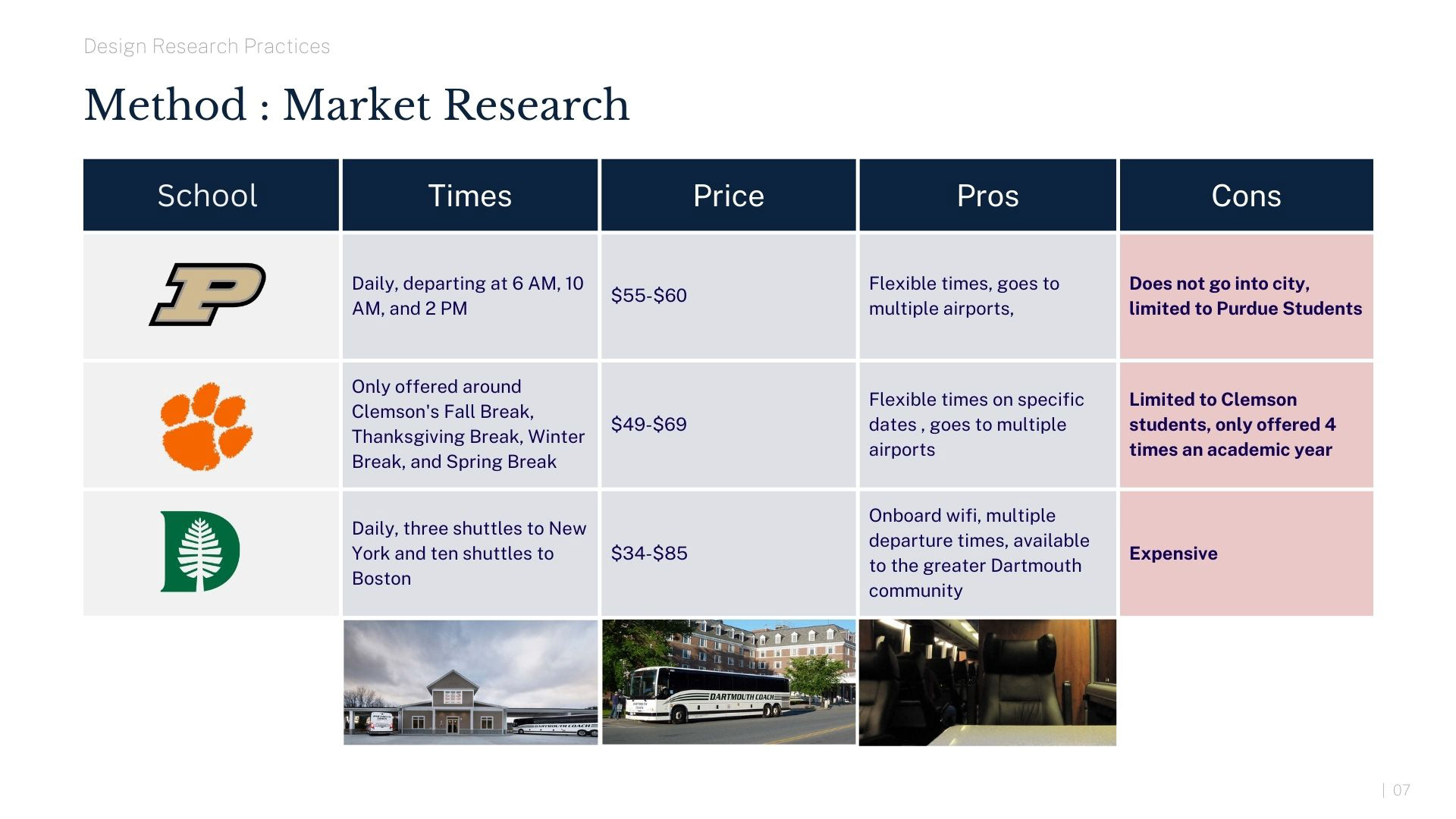 Design Research Practices

Method : Market Research

| School | Times | Price | Pros | Cons |
|---|---|---|---|---|
| P | Daily, departing at 6 AM, 10 AM, and 2 PM | \$55-\$60 | Flexible times, goes to multiple airports, | Does not go into city, limited to Purdue Students |
| | Only offered around Clemson's Fall Break, Thanksgiving Break, Winter Break, and Spring Break | \$49-\$69 | Flexible times on specific dates , goes to multiple airports | Limited to Clemson students, only offered 4 times an academic year |
| D | Daily, three shuttles to New York and ten shuttles to Boston | \$34-\$85 | Onboard wifi, multiple departure times, available to the greater Dartmouth community | Expensive |

DARTMOUTH COACH

DARTMOUTH COACH

| 07